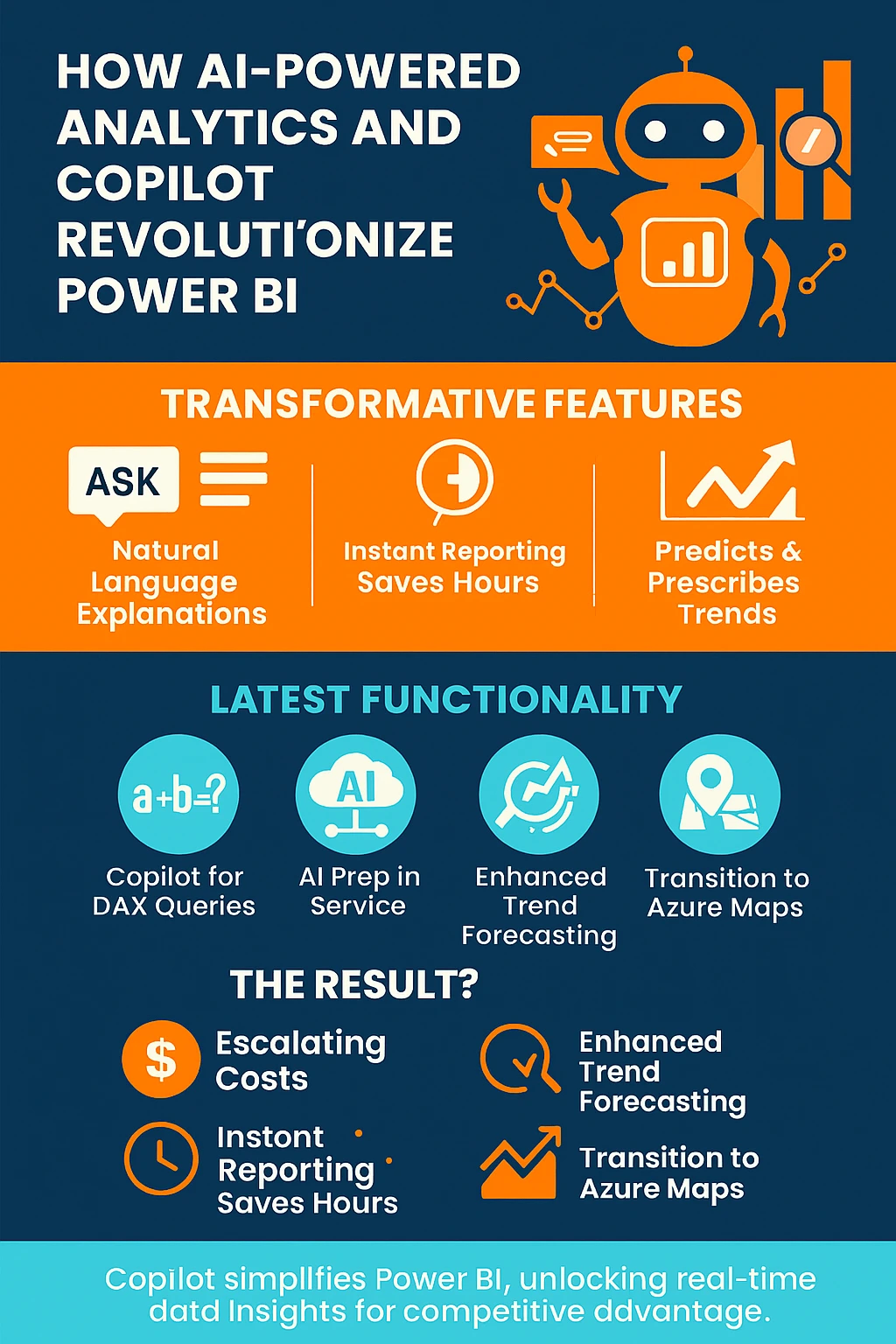 HOW AI-POWERED ANALYTICS AND COPILOT REVOLUTI'ONIZE POWER BI

TRANSFORMATIVE FEATURES

ASK

Natural Language Explanations

Instant Reporting Saves Hours

Predicts & Prescribes Trends

LATEST FUNCTIONALITY

a+b=?

Copilot for DAX Queries

AI

AI Prep in Service

Enhanced Trend Forecasting

Transition to Azure Maps

THE RESULT?

$

Escalating Costs

Enhanced Trend Forecasting

Instont Reporting Saves Hours

Transition to Azure Maps

Copilot simpllfies Power BI, unlocking real-time datd Insights for competitive ddvantage.